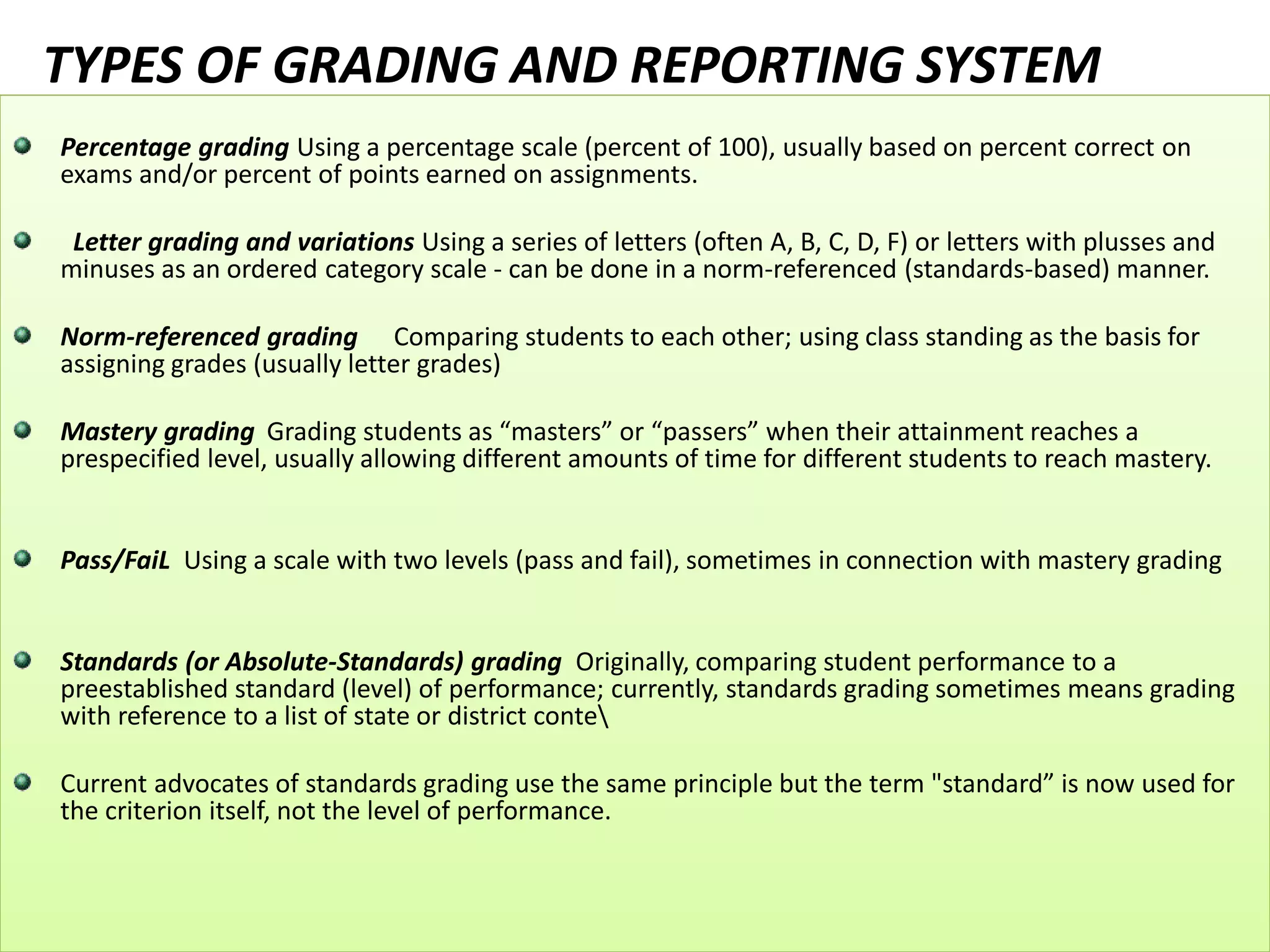 TYPES OF GRADING AND REPORTING SYSTEM

Percentage grading Using a percentage scale (percent of 100), usually based on percent correct on exams and/or percent of points earned on assignments.

Letter grading and variations Using a series of letters (often A, B, C, D, F) or letters with plusses and minuses as an ordered category scale - can be done in a norm-referenced (standards-based) manner.

Norm-referenced grading Comparing students to each other; using class standing as the basis for assigning grades (usually letter grades)

Mastery grading Grading students as “masters” or “passers” when their attainment reaches a prespecified level, usually allowing different amounts of time for different students to reach mastery.

Pass/FaiL Using a scale with two levels (pass and fail), sometimes in connection with mastery grading

Standards (or Absolute-Standards) grading Originally, comparing student performance to a preestablished standard (level) of performance; currently, standards grading sometimes means grading with reference to a list of state or district conte\

Current advocates of standards grading use the same principle but the term "standard” is now used for the criterion itself, not the level of performance.